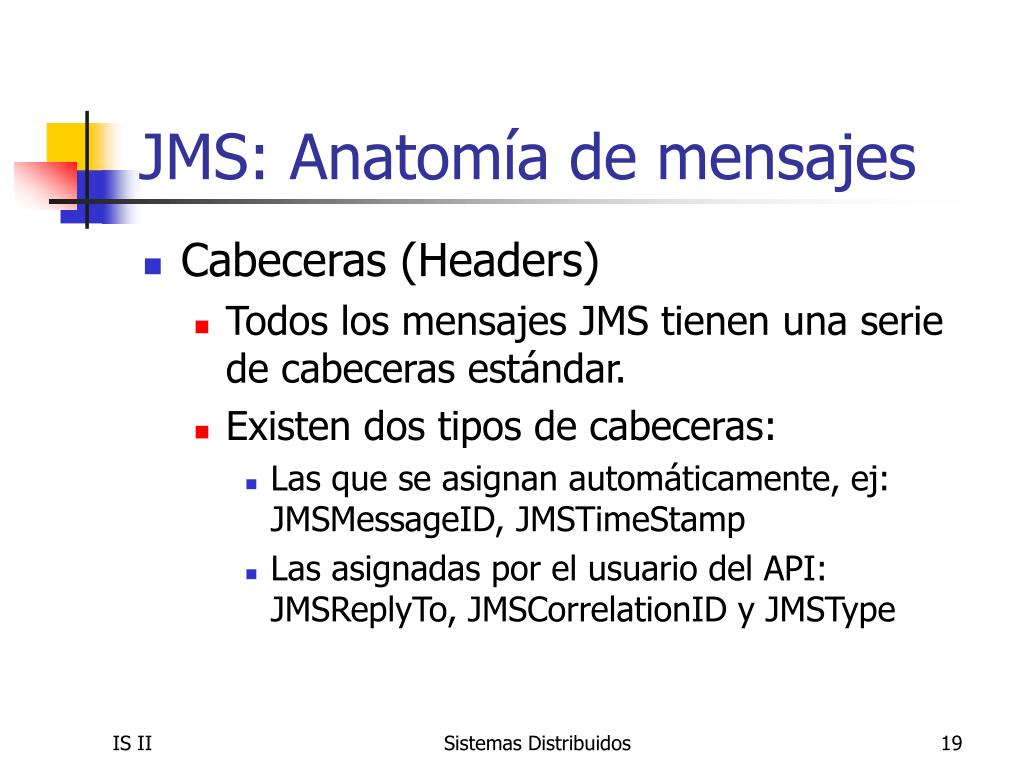 JMS: Anatomía de mensajes

Cabeceras (Headers)

Todos los mensajes JMS tienen una serie de cabeceras estándar.

Existen dos tipos de cabeceras:

Las que se asignan automáticamente, ej: JMSMessageID, JMSTimeStamp

Las asignadas por el usuario del API: JMSReplyTo, JMSCorrelationID y JMSType

IS II

Sistemas Distribuidos

19